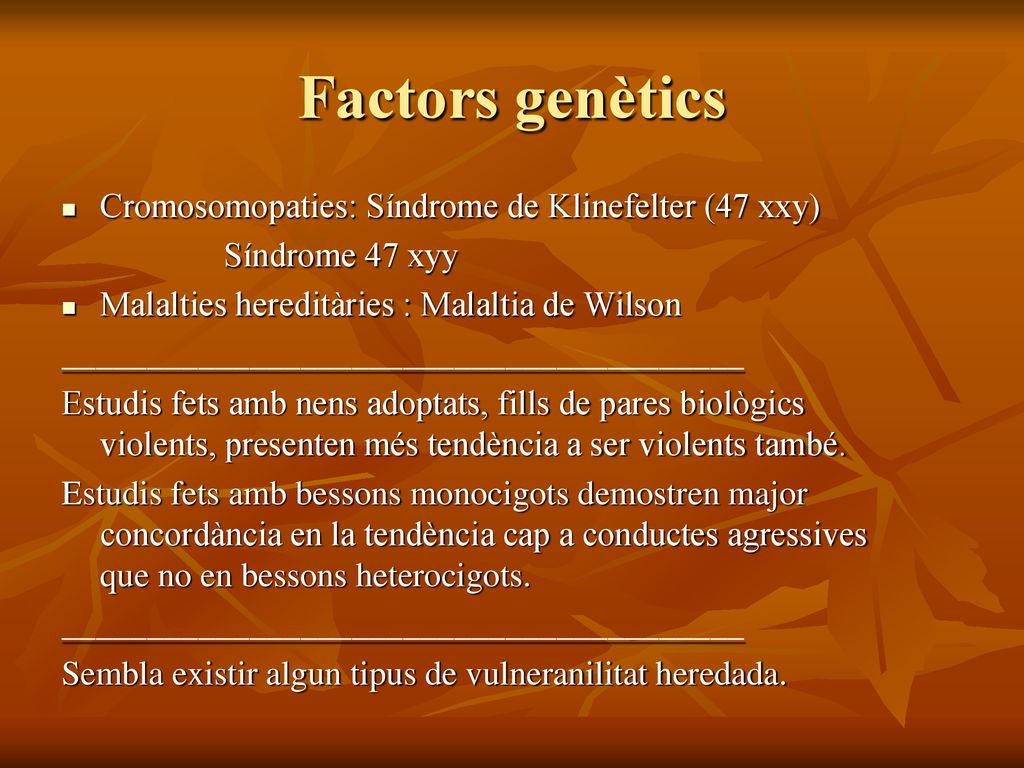 Factors genètics

- Cromosomopaties: Síndrome de Klinefelter (47 xxy)
  Síndrome 47 xyy
- Malalties hereditàries : Malaltia de Wilson

_______________________________________

Estudis fets amb nens adoptats, fills de pares biològics violents, presenten més tendència a ser violents també.

Estudis fets amb bessons monocigots demostren major concordància en la tendència cap a conductes agressives que no en bessons heterocigots.

_______________________________________

Sembla existir algun tipus de vulneranilitat heredada.